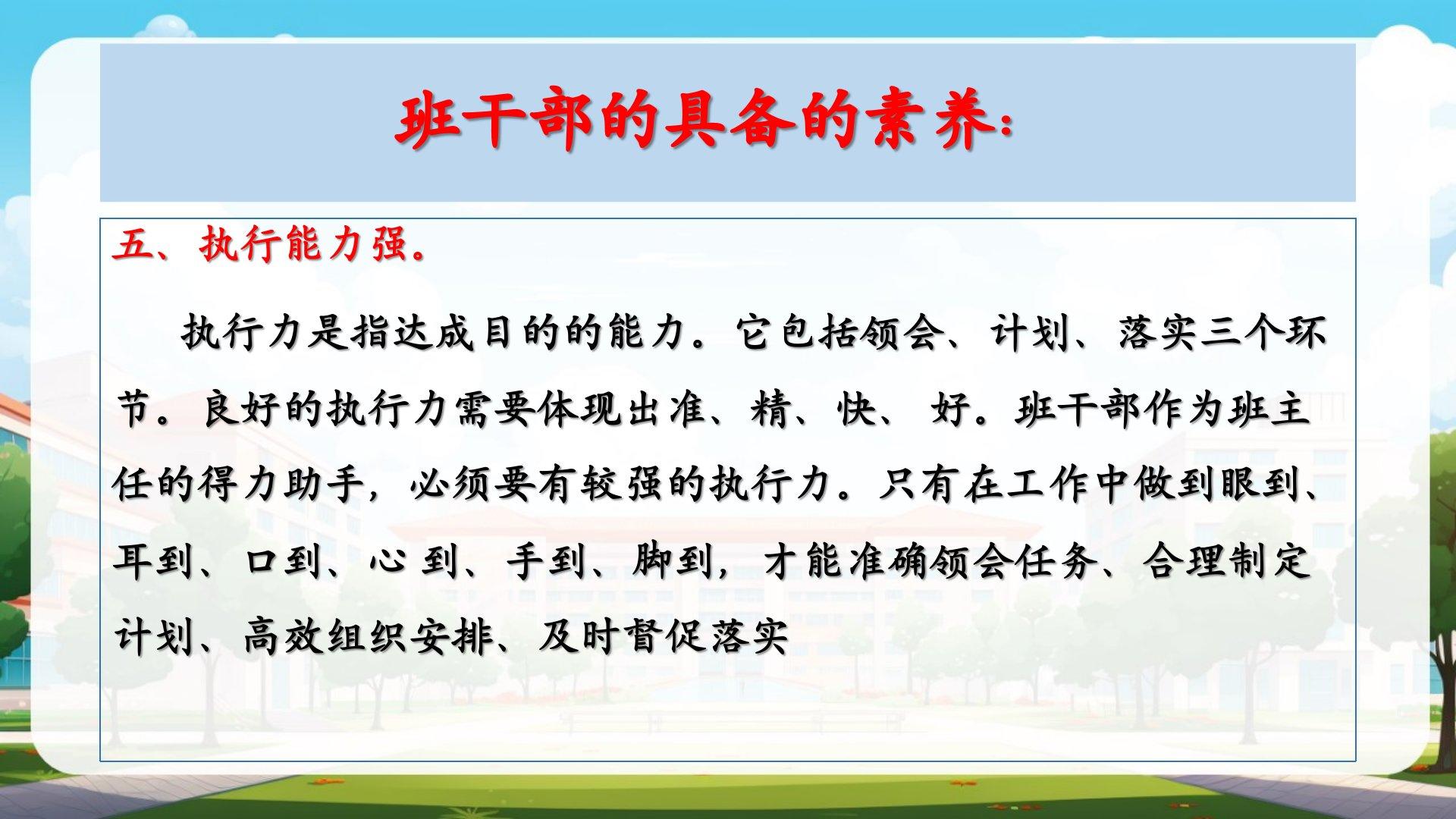 班干部的具备的素养:

五、执行能力强。

执行力是指达成目的的能力。它包括领会、计划、落实三个环节。良好的执行力需要体现出准、精、快、 好。班干部作为班主任的得力助手，必须要有较强的执行力。只有在工作中做到眼到、耳到、口到、心 到、手到、脚到，才能准确领会任务、合理制定计划、高效组织安排、及时督促落实